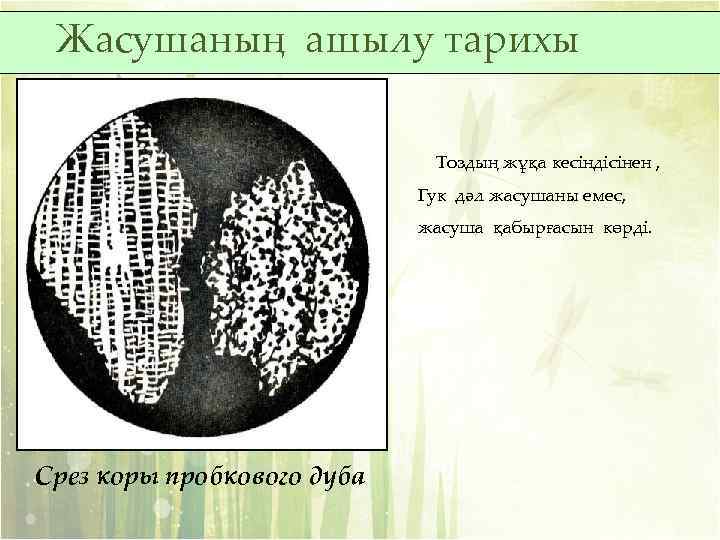 Жасушаның ашылу тарихы

Тоздың жұқа кесіндісінен , Гук дәл жасушаны емес, жасуша қабырғасын көрді.

Срез коры пробкового дуба